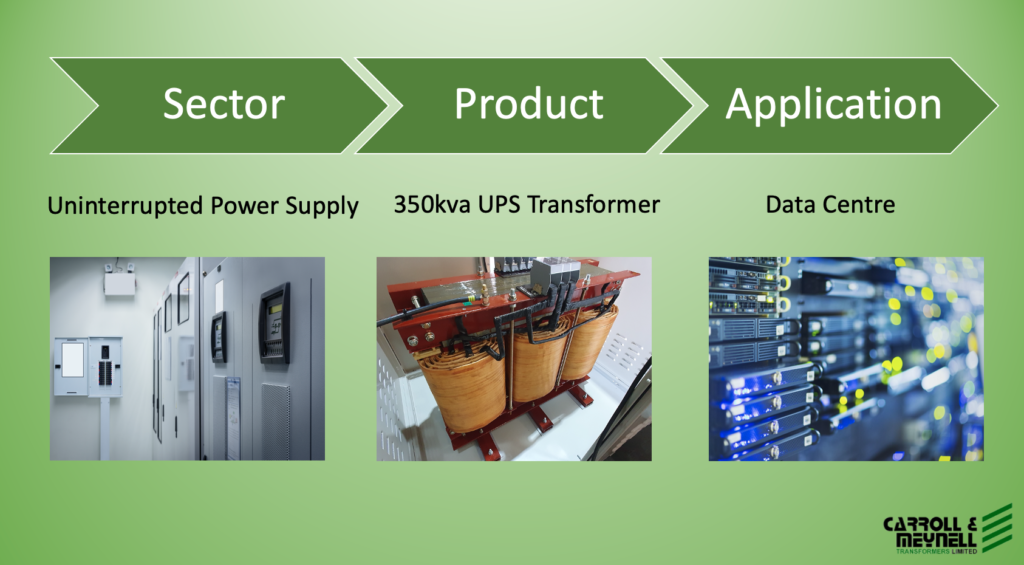 Sector

Product

Application

Uninterrupted Power Supply

350kva UPS Transformer

Data Centre

CARROLL & MEYNELL
TRANSFORMERS LIMITED